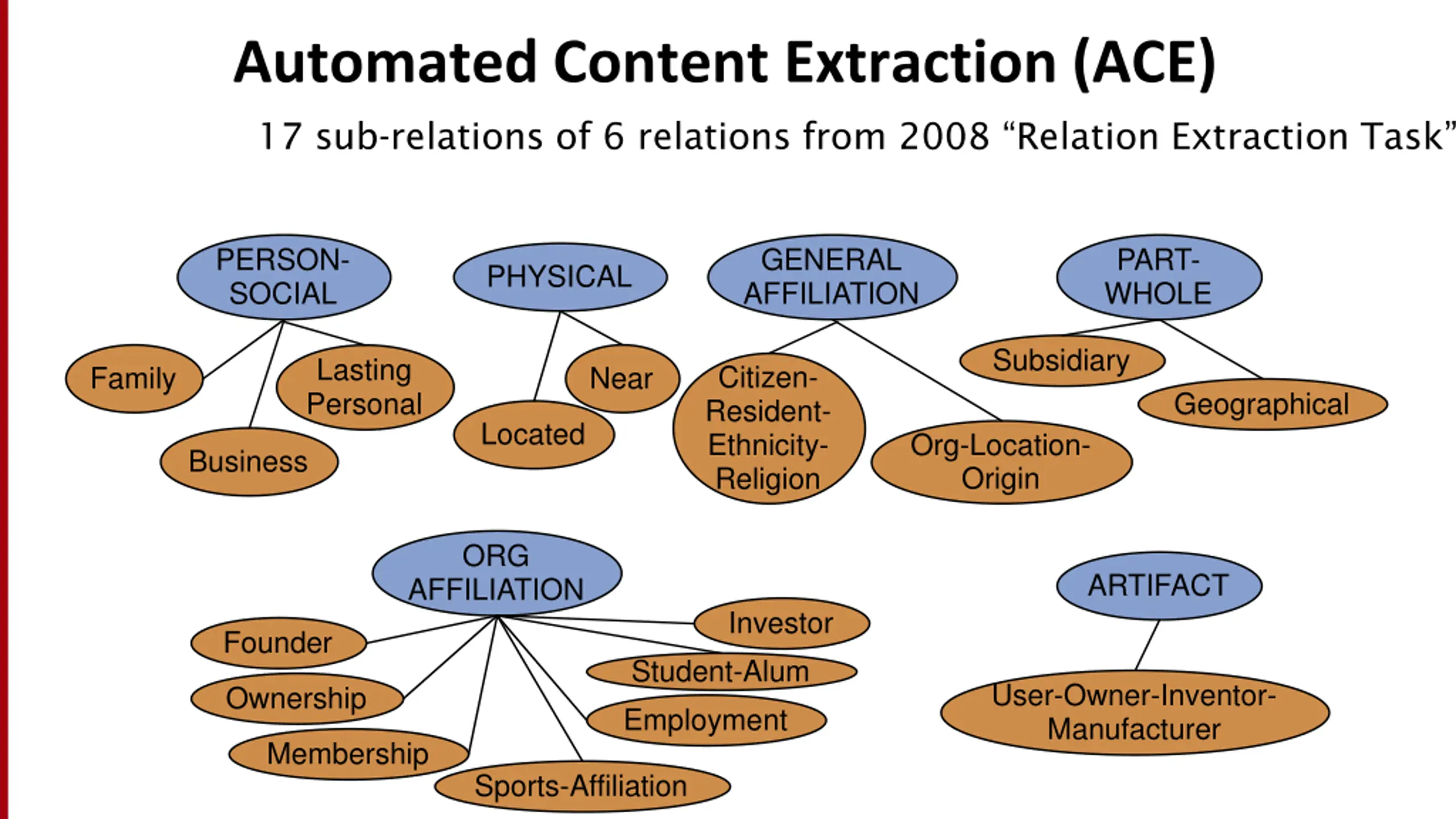 Automated Content Extraction (ACE)

17 sub-relations of 6 relations from 2008 “Relation Extraction Task”

PERSON-SOCIAL

Family

Lasting Personal

Business

PHYSICAL

Near

Located

GENERAL AFFILIATION

Citizen-Resident-Ethnicity-Religion

Org-Location-Origin

PART-WHOLE

Subsidiary

Geographical

ORG AFFILIATION

Founder

Ownership

Membership

Sports-Affiliation

Investor

Student-Alum

Employment

ARTIFACT

User-Owner-Inventor-Manufacturer